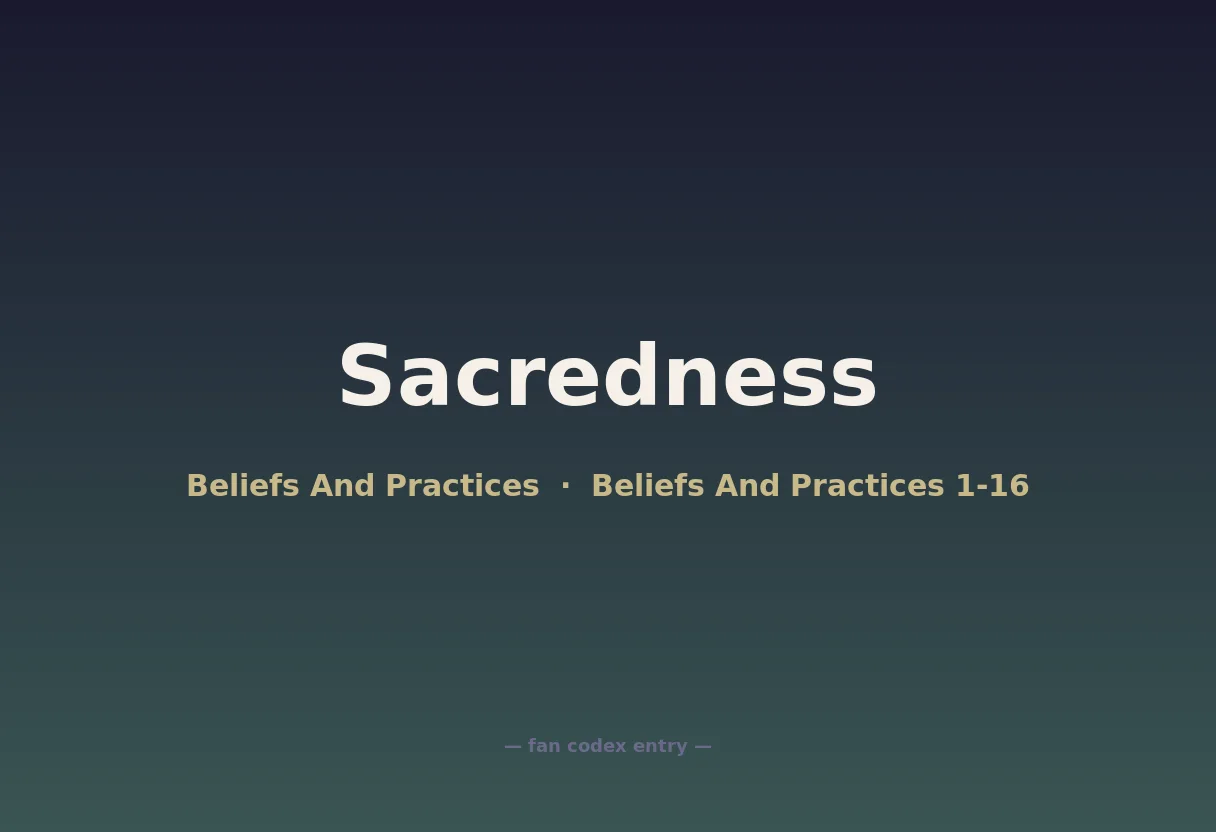 Sacredness

Beliefs And Practices · Beliefs And Practices 1-16

— fan codex entry —